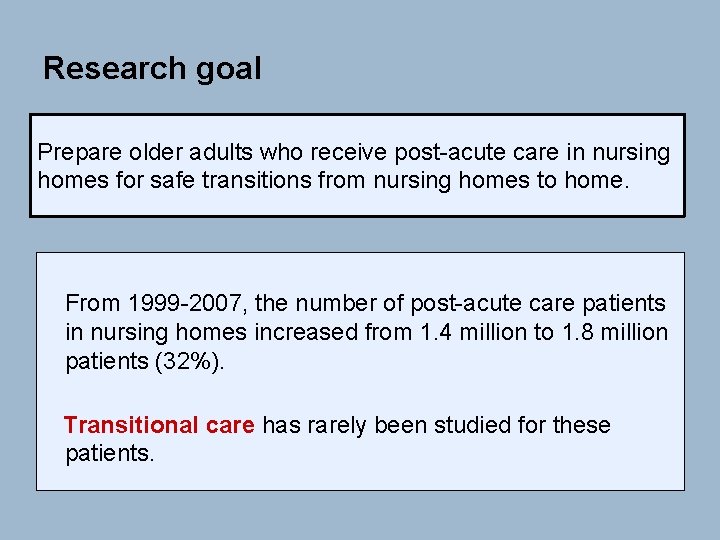 Research goal

Prepare older adults who receive post-acute care in nursing homes for safe transitions from nursing homes to home.

From 1999-2007, the number of post-acute care patients in nursing homes increased from 1.4 million to 1.8 million patients (32%).

Transitional care has rarely been studied for these patients.